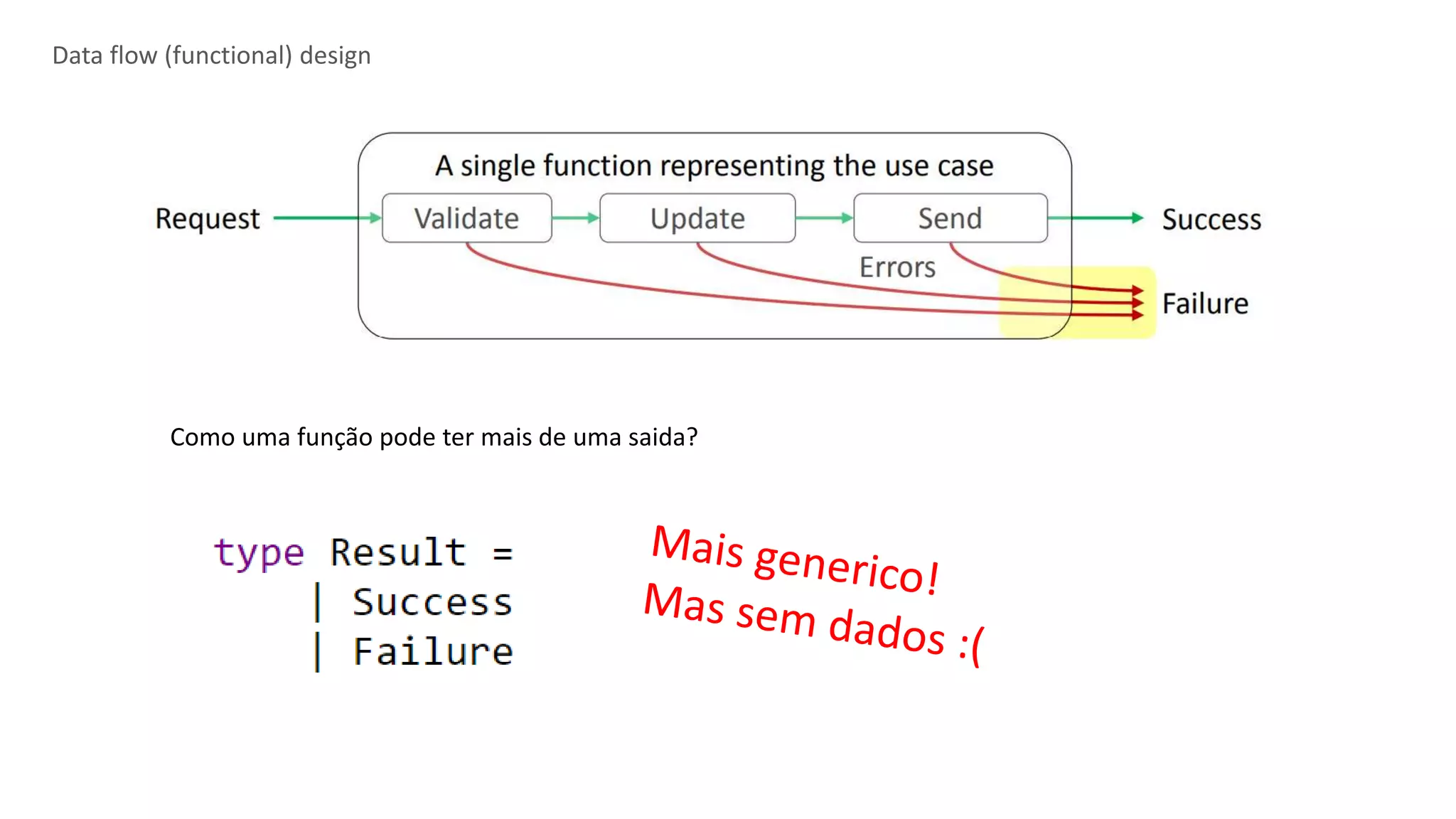 Data flow (functional) design

A single function representing the use case

Request

Validate

Update

Send

Success

Errors

Failure

Como uma função pode ter mais de uma saida?

type Result =
    | Success
    | Failure

Mais generico!
Mas sem dados :(